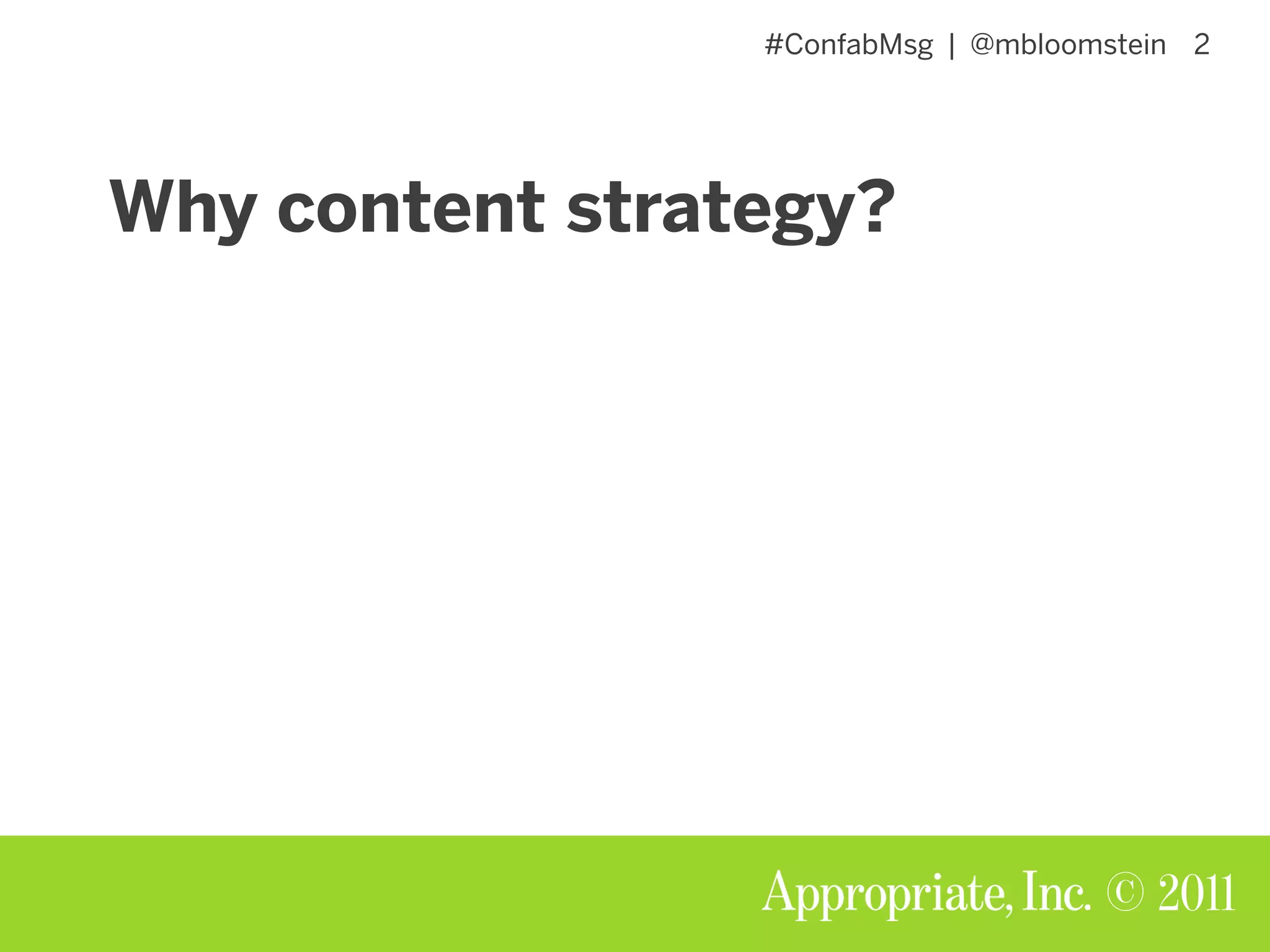 #ConfabMsg | @mbloomstein 2

Why content strategy?

Appropriate, Inc. © 2011